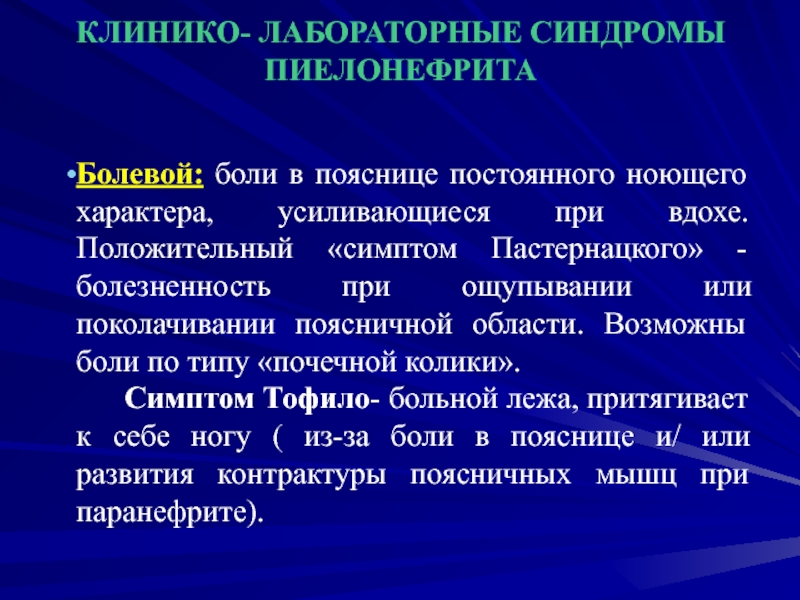 КЛИНИКО- ЛАБОРАТОРНЫЕ СИНДРОМЫ ПИЕЛОНЕФРИТА

•Болевой: боли в пояснице постоянного ноющего характера, усиливающиеся при вдохе. Положительный «симптом Пастернацкого» - болезненность при ощупывании или поколачивании поясничной области. Возможны боли по типу «почечной колики».

Симптом Тофило- больной лежа, притягивает к себе ногу ( из-за боли в пояснице и/ или развития контрактуры поясничных мышц при паранефрите).